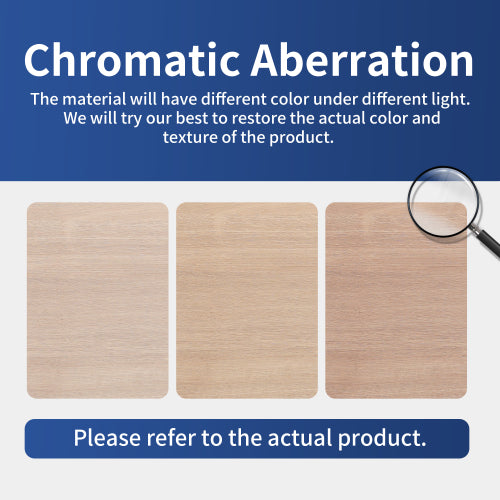 Chromatic Aberration

The material will have different color under different light. We will try our best to restore the actual color and texture of the product.

Please refer to the actual product.